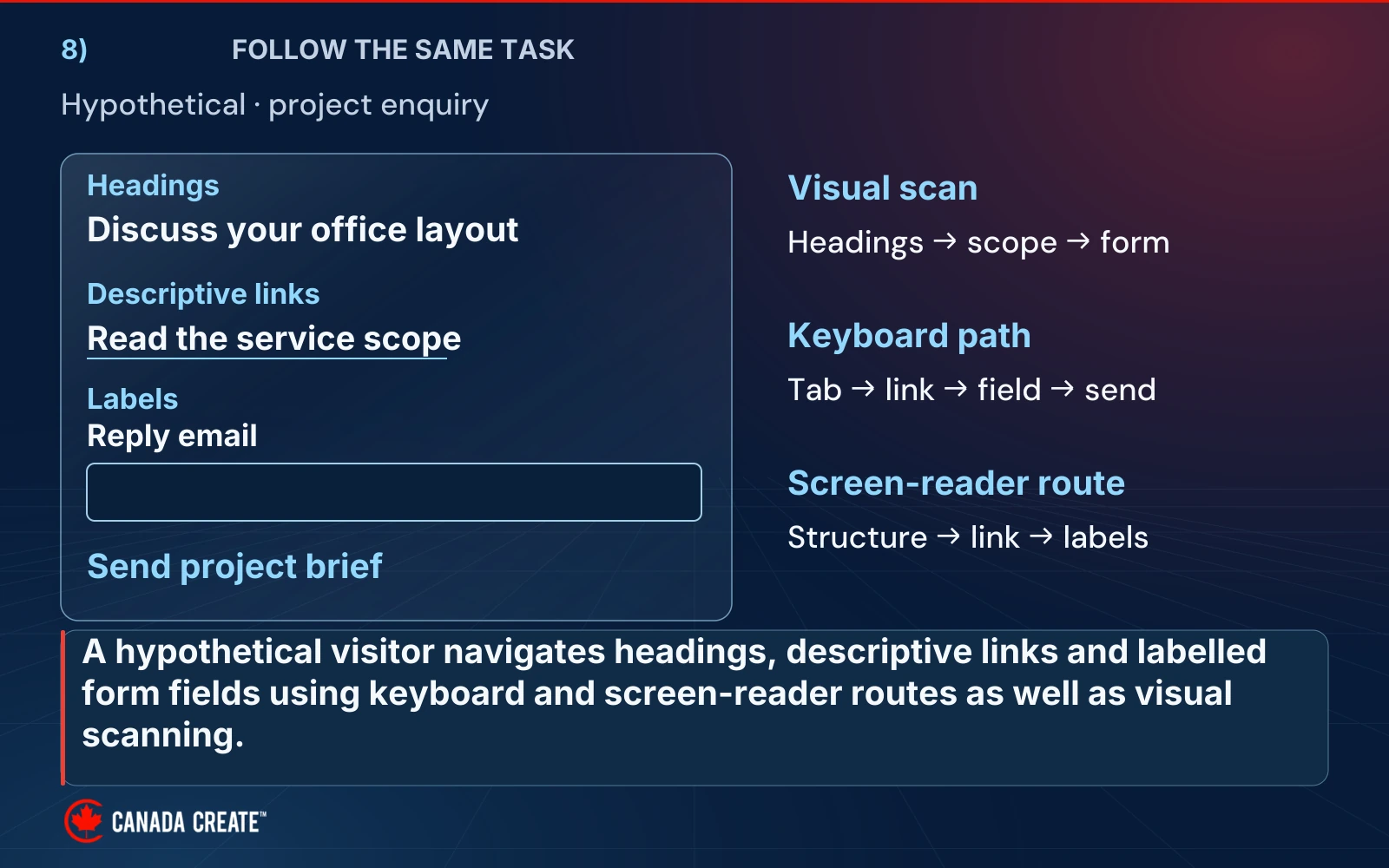 8) FOLLOW THE SAME TASK

Hypothetical · project enquiry

Headings
Discuss your office layout

Descriptive links
Read the service scope

Labels
Reply email

Send project brief

Visual scan
Headings → scope → form

Keyboard path
Tab → link → field → send

Screen-reader route
Structure → link → labels

A hypothetical visitor navigates headings, descriptive links and labelled form fields using keyboard and screen-reader routes as well as visual scanning.

CANADA CREATE™